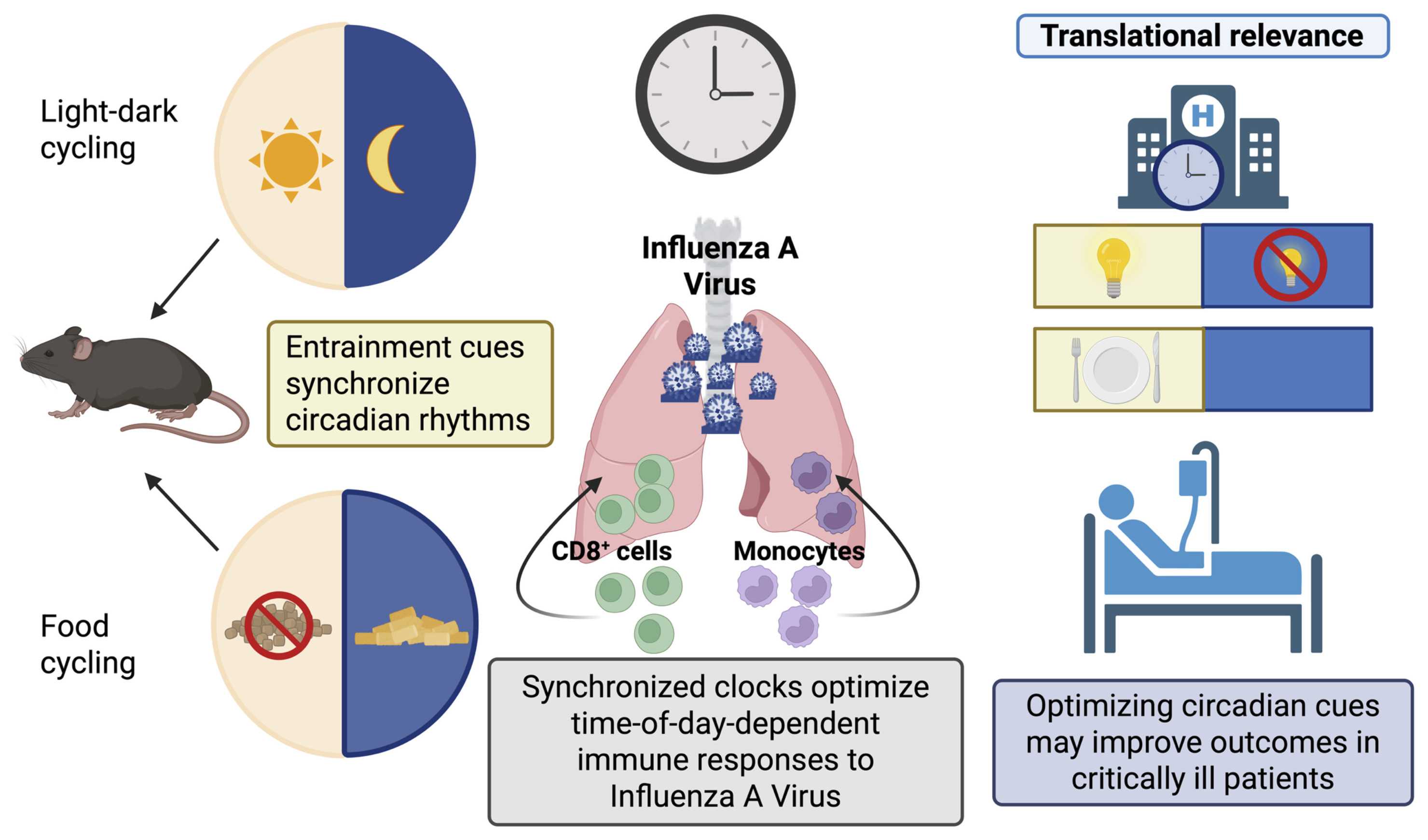 Light-dark cycling

Entrainment cues synchronize circadian rhythms

Food cycling

Influenza A Virus

$CD8^+$ cells

Monocytes

Synchronized clocks optimize time-of-day-dependent immune responses to Influenza A Virus

Translational relevance

H

Optimizing circadian cues may improve outcomes in critically ill patients